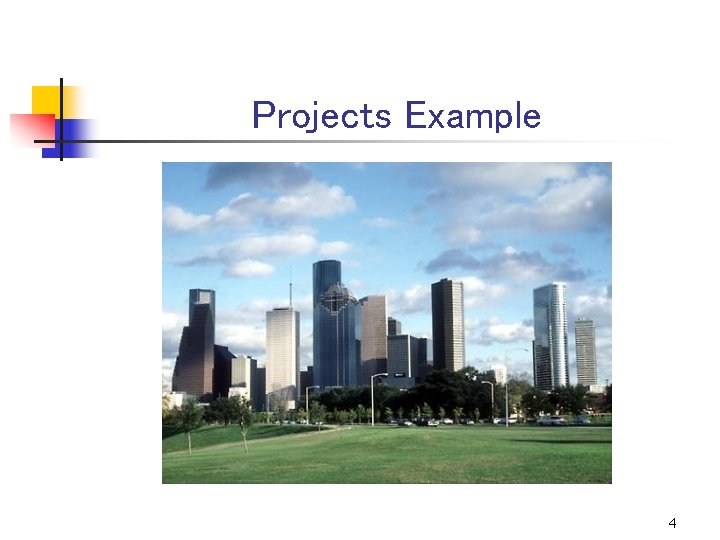 Projects Example

4